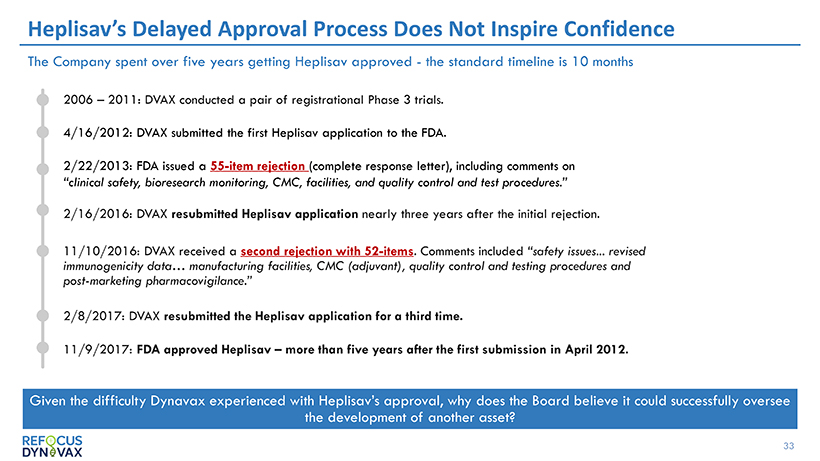 Heplisav's Delayed Approval Process Does Not Inspire Confidence

The Company spent over five years getting Heplisav approved - the standard timeline is 10 months

2006 – 2011: DVAX conducted a pair of registrational Phase 3 trials.

4/16/2012: DVAX submitted the first Heplisav application to the FDA.

2/22/2013: FDA issued a 55-item rejection (complete response letter), including comments on "clinical safety, bioresearch monitoring, CMC, facilities, and quality control and test procedures."

2/16/2016: DVAX resubmitted Heplisav application nearly three years after the initial rejection.

11/10/2016: DVAX received a second rejection with 52-items. Comments included "safety issues... revised immunogenicity data… manufacturing facilities, CMC (adjuvant), quality control and testing procedures and post-marketing pharmacovigilance."

2/8/2017: DVAX resubmitted the Heplisav application for a third time.

11/9/2017: FDA approved Heplisav – more than five years after the first submission in April 2012.

Given the difficulty Dynavax experienced with Heplisav's approval, why does the Board believe it could successfully oversee the development of another asset?

REFOCUS DYNAVAX

33